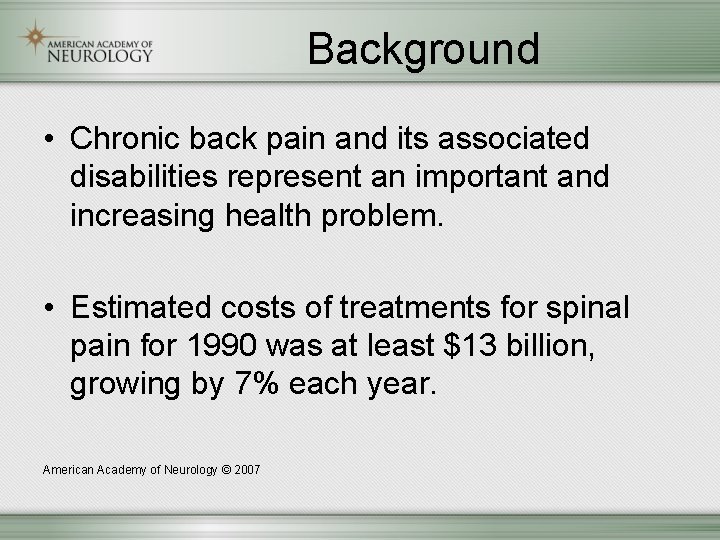 AMERICAN ACADEMY OF NEUROLOGY

Background

• Chronic back pain and its associated disabilities represent an important and increasing health problem.

• Estimated costs of treatments for spinal pain for 1990 was at least \$13 billion, growing by 7% each year.

American Academy of Neurology © 2007